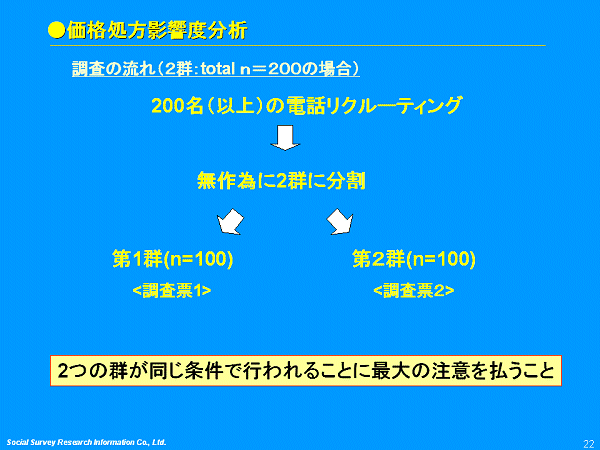 ●価格処方影響度分析

調査の流れ（2群：total n＝200の場合）

200名（以上）の電話リクルーティング

無作為に2群に分割

第1群(n=100)
<調査票1>

第2群(n=100)
<調査票2>

2つの群が同じ条件で行われることに最大の注意を払うこと

Social Survey Research Information Co., Ltd.

22